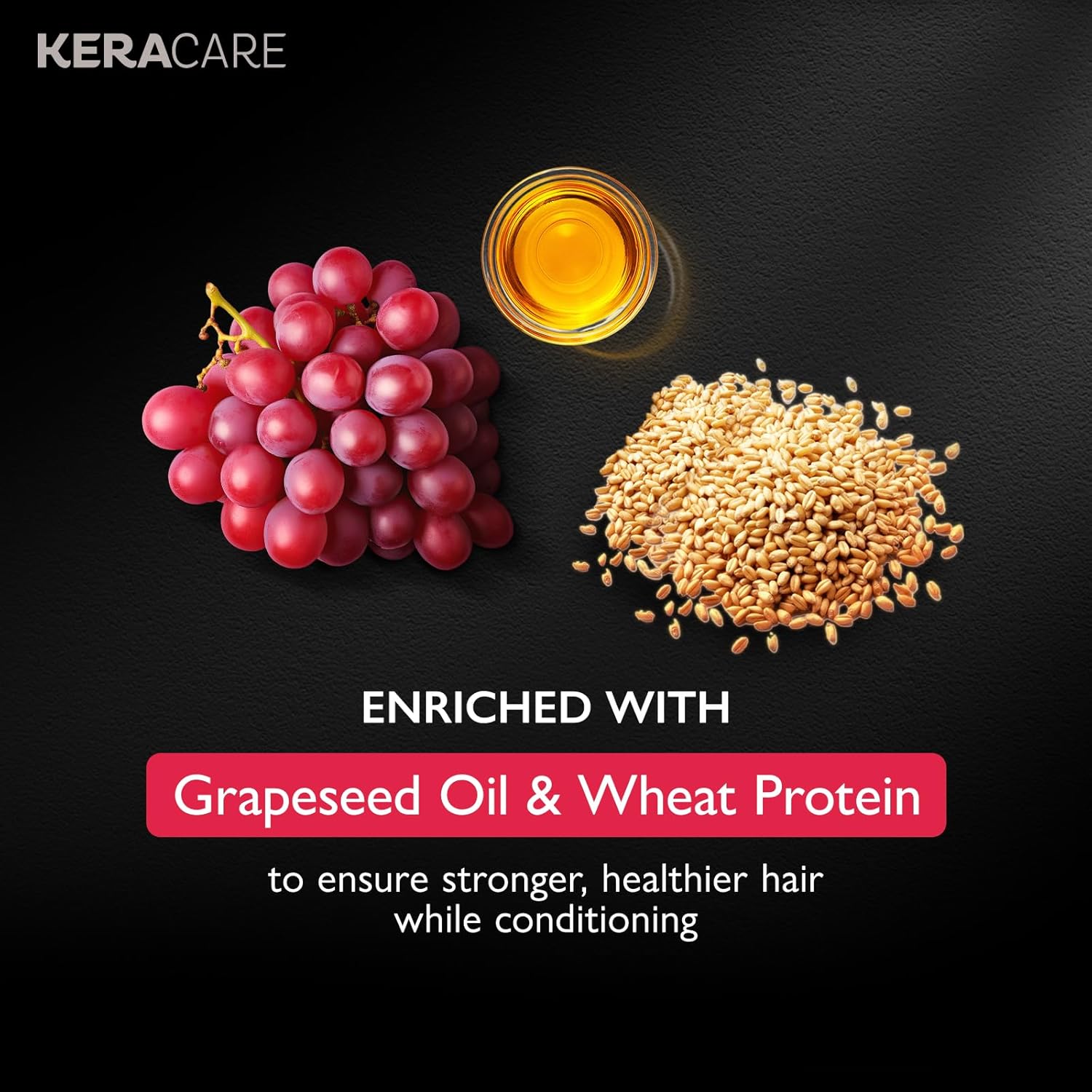 KERACARE

ENRICHED WITH

Grapeseed Oil & Wheat Protein

to ensure stronger, healthier hair while conditioning